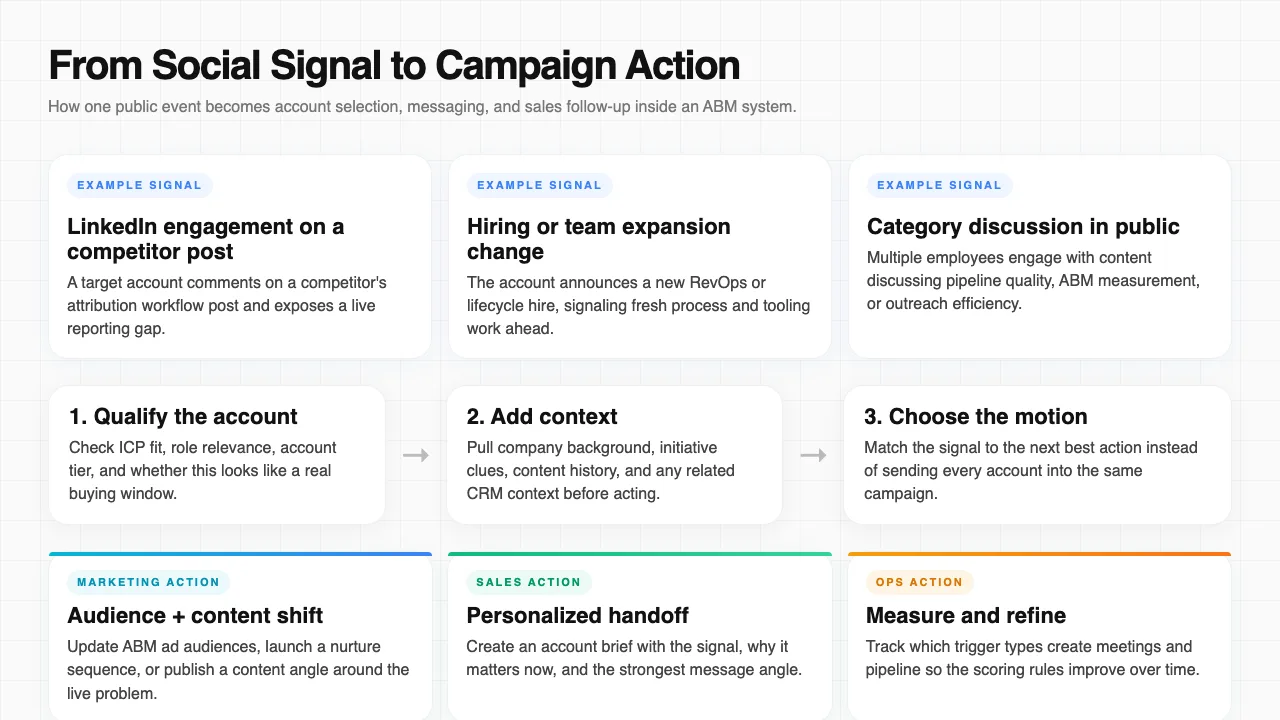 From Social Signal to Campaign Action

How one public event becomes account selection, messaging, and sales follow-up inside an ABM system.

EXAMPLE SIGNAL

LinkedIn engagement on a competitor post

A target account comments on a competitor's attribution workflow post and exposes a live reporting gap.

EXAMPLE SIGNAL

Hiring or team expansion change

The account announces a new RevOps or lifecycle hire, signaling fresh process and tooling work ahead.

EXAMPLE SIGNAL

Category discussion in public

Multiple employees engage with content discussing pipeline quality, ABM measurement, or outreach efficiency.

1. Qualify the account

Check ICP fit, role relevance, account tier, and whether this looks like a real buying window.

→

2. Add context

Pull company background, initiative clues, content history, and any related CRM context before acting.

→

3. Choose the motion

Match the signal to the next best action instead of sending every account into the same campaign.

MARKETING ACTION

Audience + content shift

Update ABM ad audiences, launch a nurture sequence, or publish a content angle around the live problem.

SALES ACTION

Personalized handoff

Create an account brief with the signal, why it matters now, and the strongest message angle.

OPS ACTION

Measure and refine

Track which trigger types create meetings and pipeline so the scoring rules improve over time.